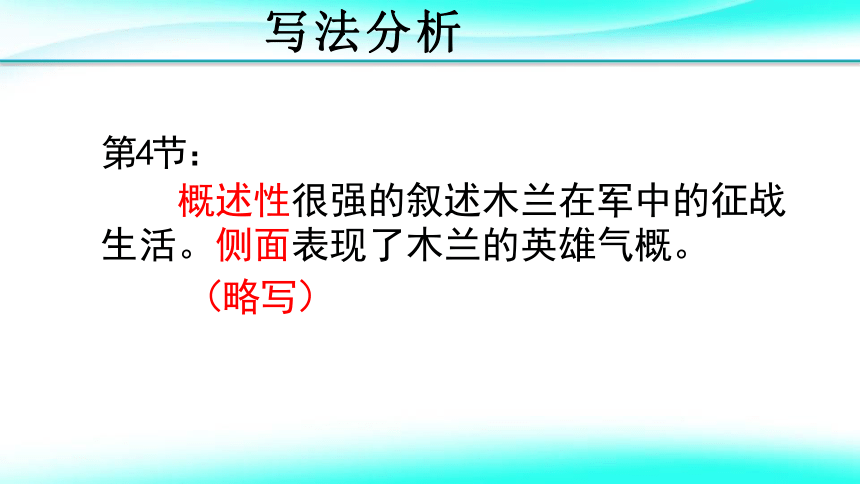 写法分析

第4节：

概述性很强的叙述木兰在军中的征战生活。侧面表现了木兰的英雄气概。

（略写）